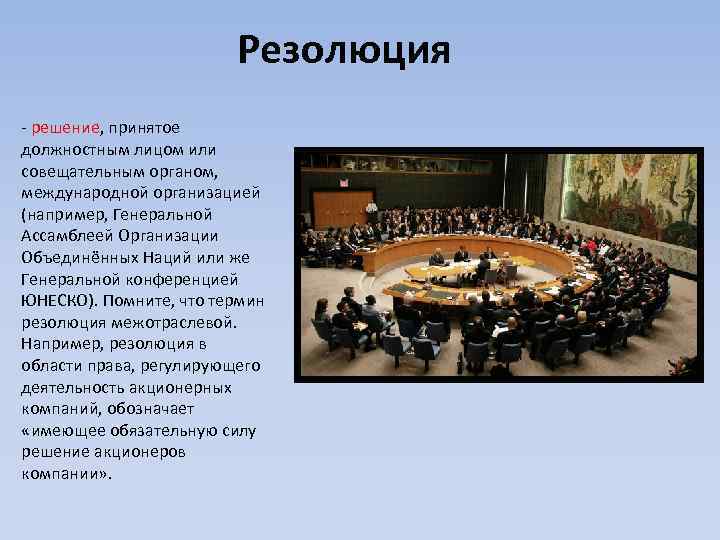 Резолюция

- решение, принятое должностным лицом или совещательным органом, международной организацией (например, Генеральной Ассамблеей Организации Объединённых Наций или же Генеральной конференцией ЮНЕСКО). Помните, что термин резолюция межотраслевой. Например, резолюция в области права, регулирующего деятельность акционерных компаний, обозначает «имеющее обязательную силу решение акционеров компании».